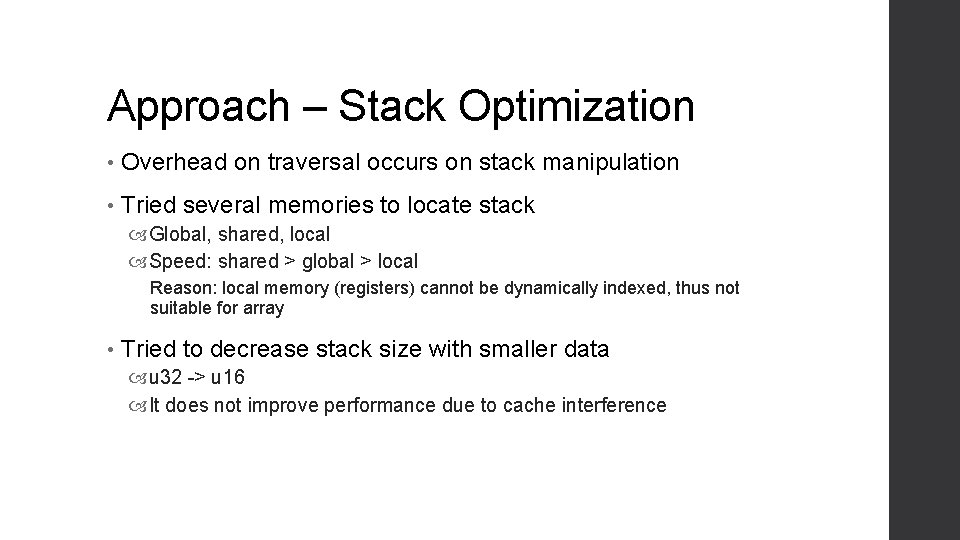 Approach – Stack Optimization

• Overhead on traversal occurs on stack manipulation

• Tried several memories to locate stack

Global, shared, local

Speed: shared > global > local

Reason: local memory (registers) cannot be dynamically indexed, thus not suitable for array

• Tried to decrease stack size with smaller data

u32 -> u16

It does not improve performance due to cache interference